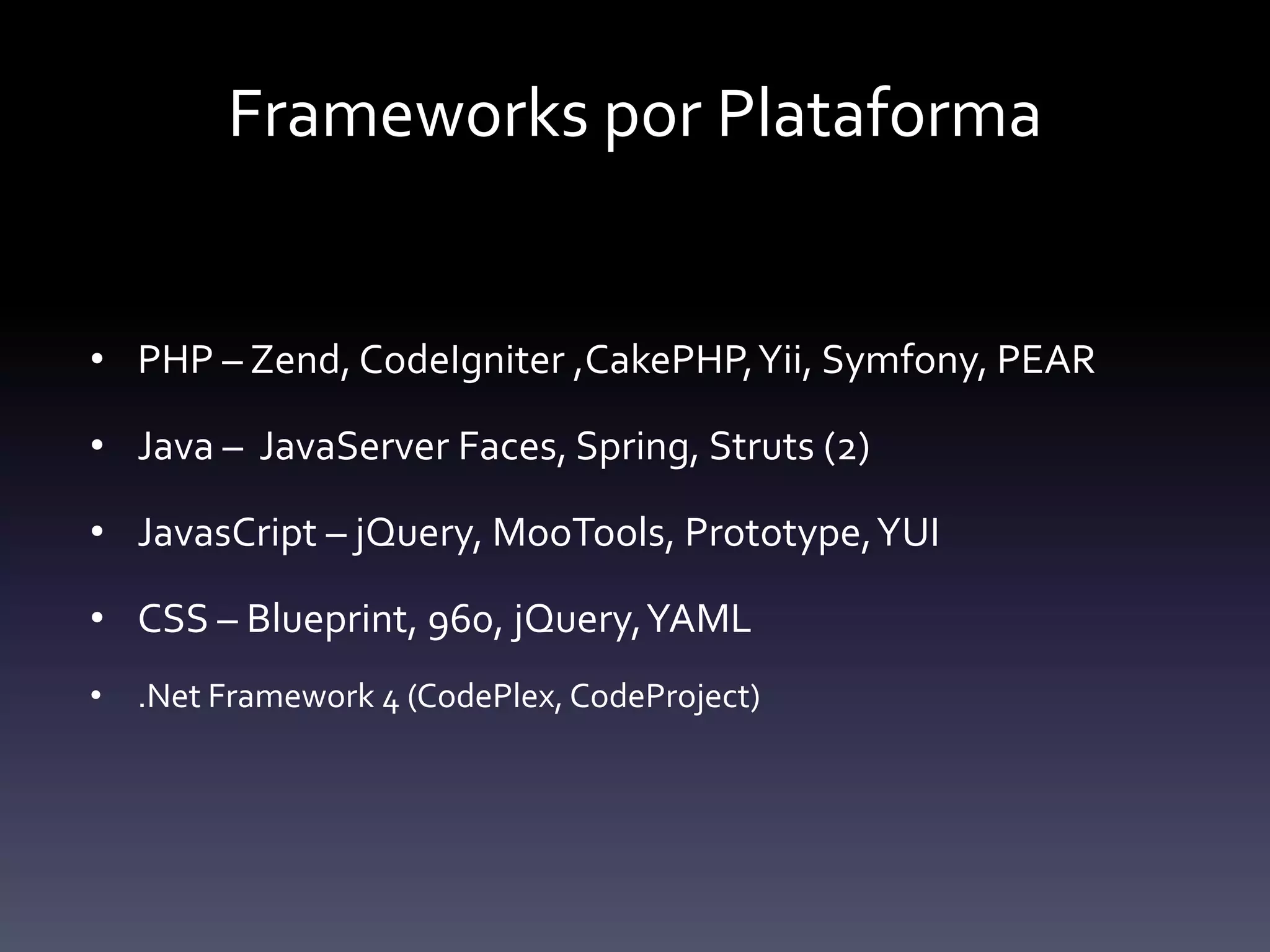 Frameworks por Plataforma

• PHP – Zend, CodeIgniter ,CakePHP, Yii, Symfony, PEAR

• Java – JavaServer Faces, Spring, Struts (2)

• JavasCript – jQuery, MooTools, Prototype, YUI

• CSS – Blueprint, 960, jQuery, YAML

• .Net Framework 4 (CodePlex, CodeProject)